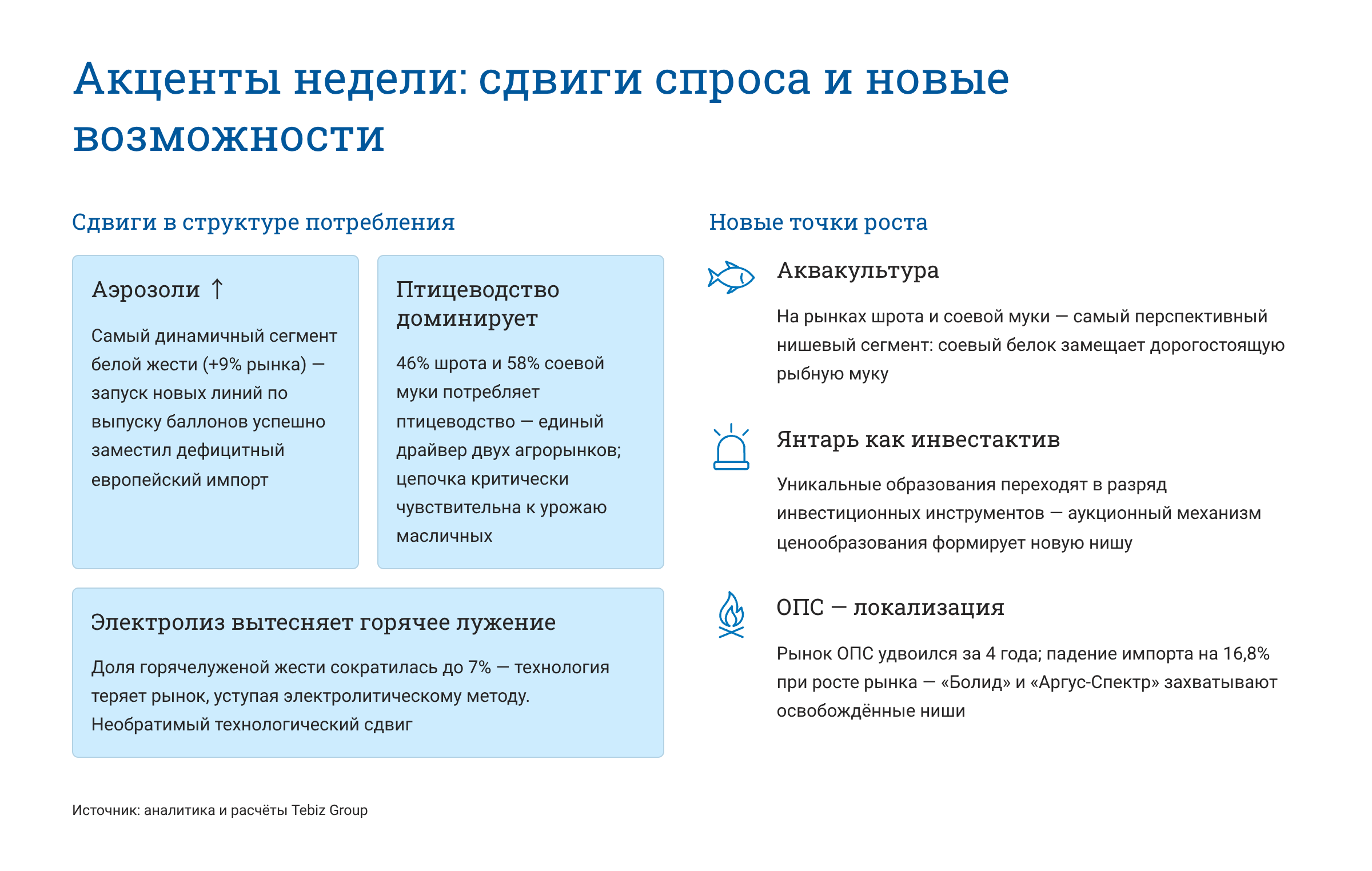 Акценты недели: сдвиги спроса и новые возможности

Сдвиги в структуре потребления

Аэрозоли ↑

Самый динамичный сегмент белой жести (+9% рынка) — запуск новых линий по выпуску баллонов успешно заместил дефицитный европейский импорт

Птицеводство доминирует

46% шрота и 58% соевой муки потребляет птицеводство — единый драйвер двух агрорынков; цепочка критически чувствительна к урожаю масличных

Электролиз вытесняет горячее лужение

Доля горячелуженой жести сократилась до 7% — технология теряет рынок, уступая электролитическому методу. Необратимый технологический сдвиг

Новые точки роста

Аквакультура

На рынках шрота и соевой муки — самый перспективный нишевый сегмент: соевый белок замещает дорогостоящую рыбную муку

Янтарь как инвестактив

Уникальные образования переходят в разряд инвестиционных инструментов — аукционный механизм ценообразования формирует новую нишу

ОПС — локализация

Рынок ОПС удвоился за 4 года; падение импорта на 16,8% при росте рынка — «Болид» и «Аргус-Спектр» захватывают освобождённые ниши

Источник: аналитика и расчёты Tebiz Group